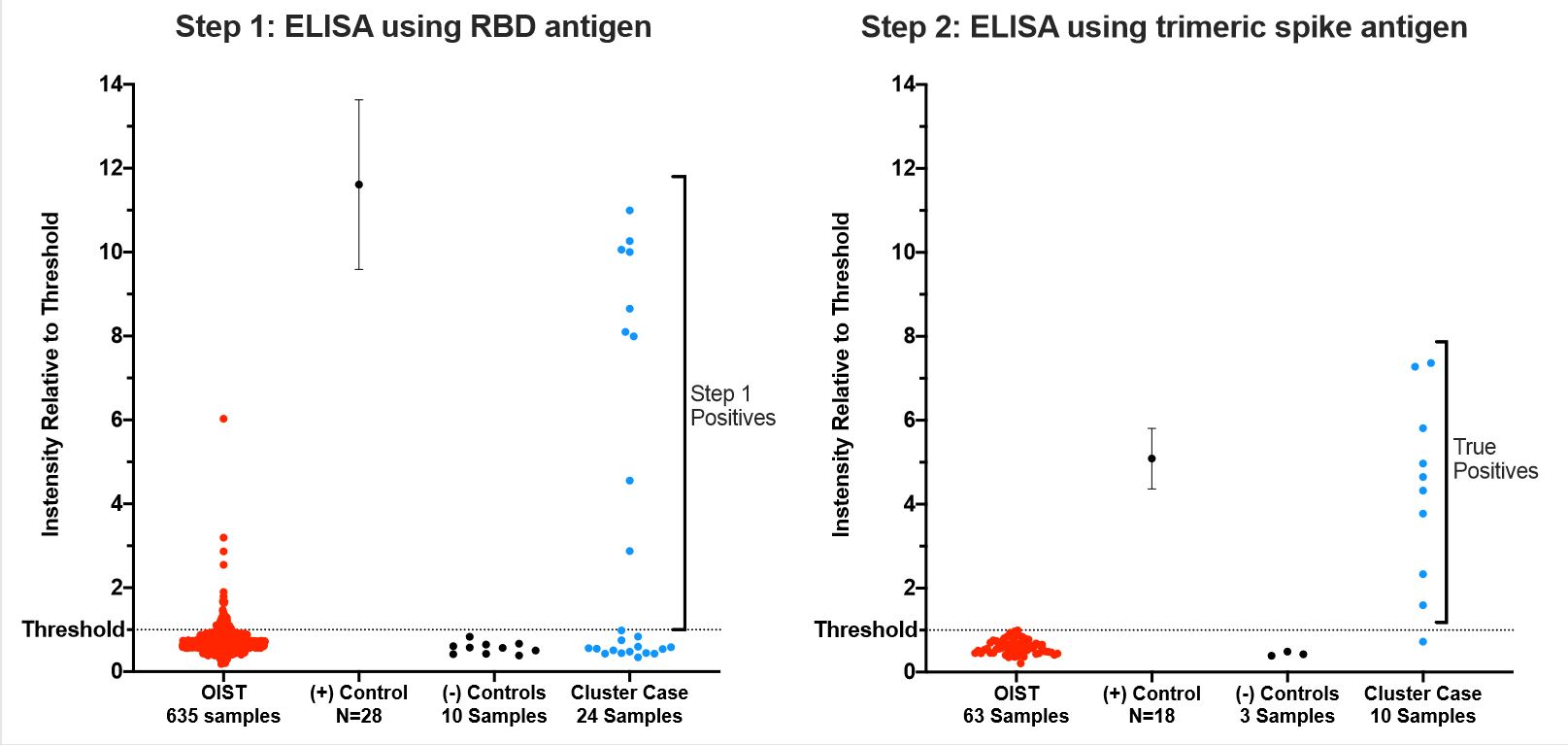 Step 1: ELISA using RBD antigen

Instensity Relative to Threshold

14
12
10
8
6
4
2
Threshold
0

Step 1 Positives

OIST 635 samples
(+) Control N=28
(-) Controls 10 Samples
Cluster Case 24 Samples

Step 2: ELISA using trimeric spike antigen

Instensity Relative to Threshold

14
12
10
8
6
4
2
Threshold
0

True Positives

OIST 63 Samples
(+) Control N=18
(-) Controls 3 Samples
Cluster Case 10 Samples